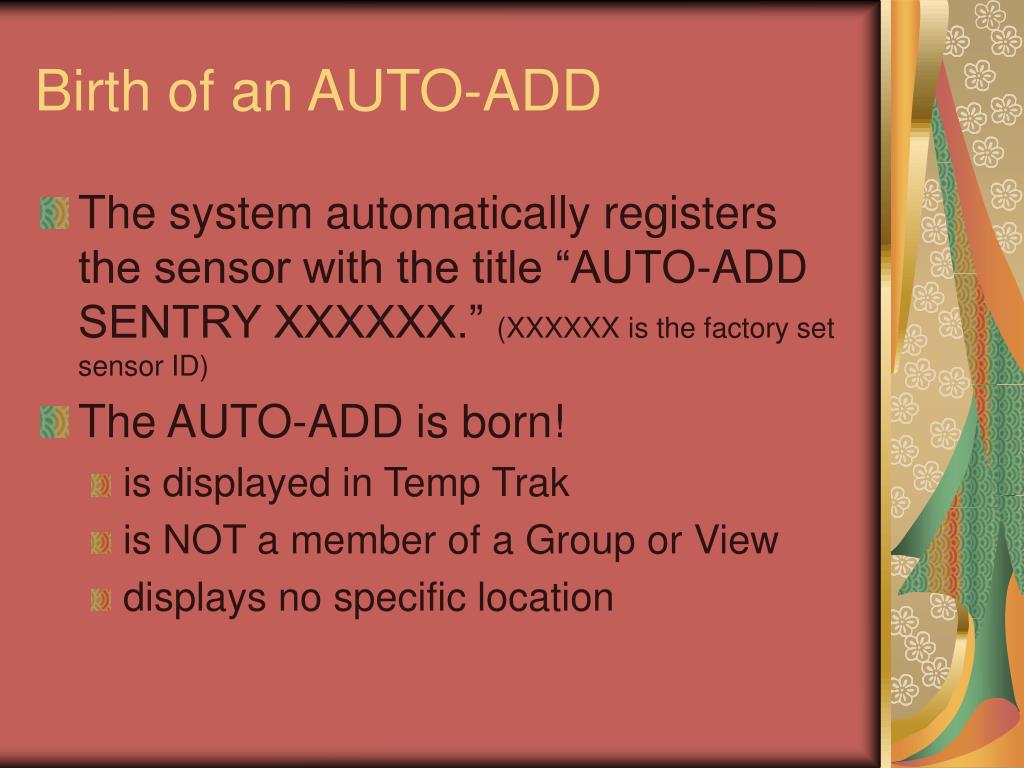 Birth of an AUTO-ADD

The system automatically registers the sensor with the title “AUTO-ADD SENTRY XXXXXX.” (XXXXXX is the factory set sensor ID)

The AUTO-ADD is born!

is displayed in Temp Trak

is NOT a member of a Group or View

displays no specific location